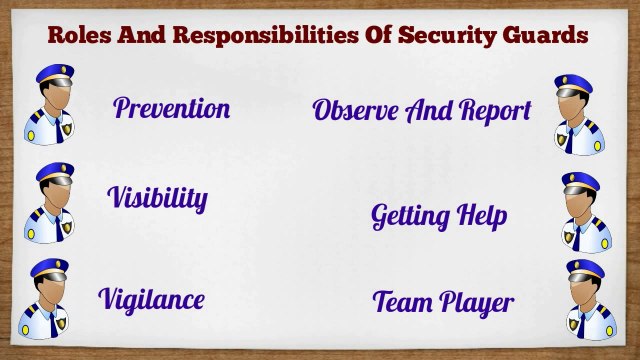 Roles And Responsibilities Of Security Guards

Prevention

Visibility

Vigilance

Observe And Report

Getting Help

Team Player